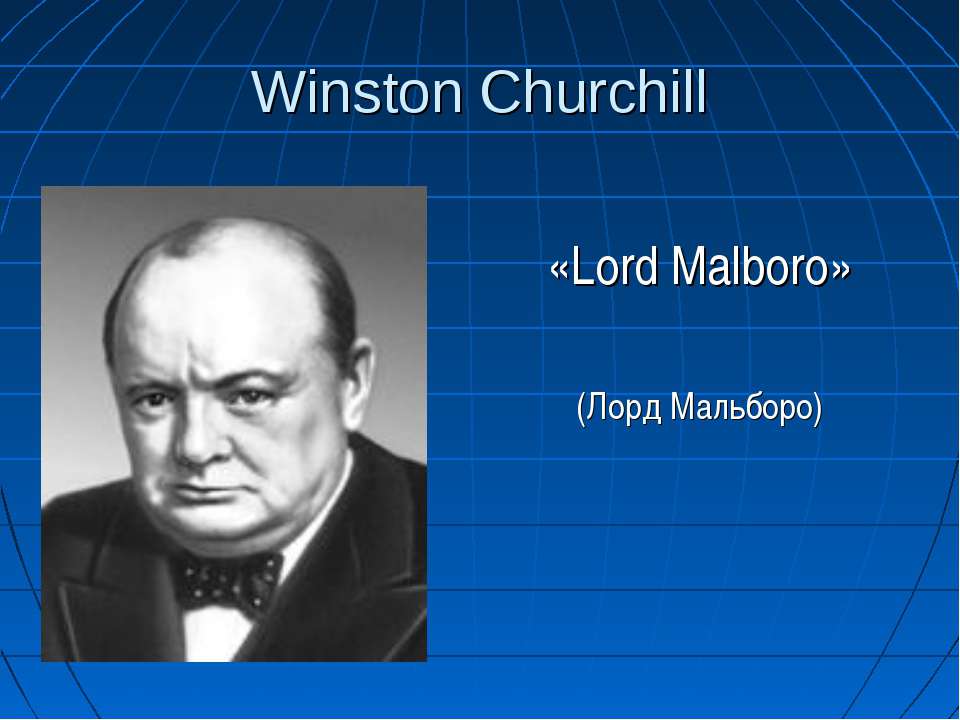 Winston Churchill

«Lord Malboro»

(Лорд Мальборо)